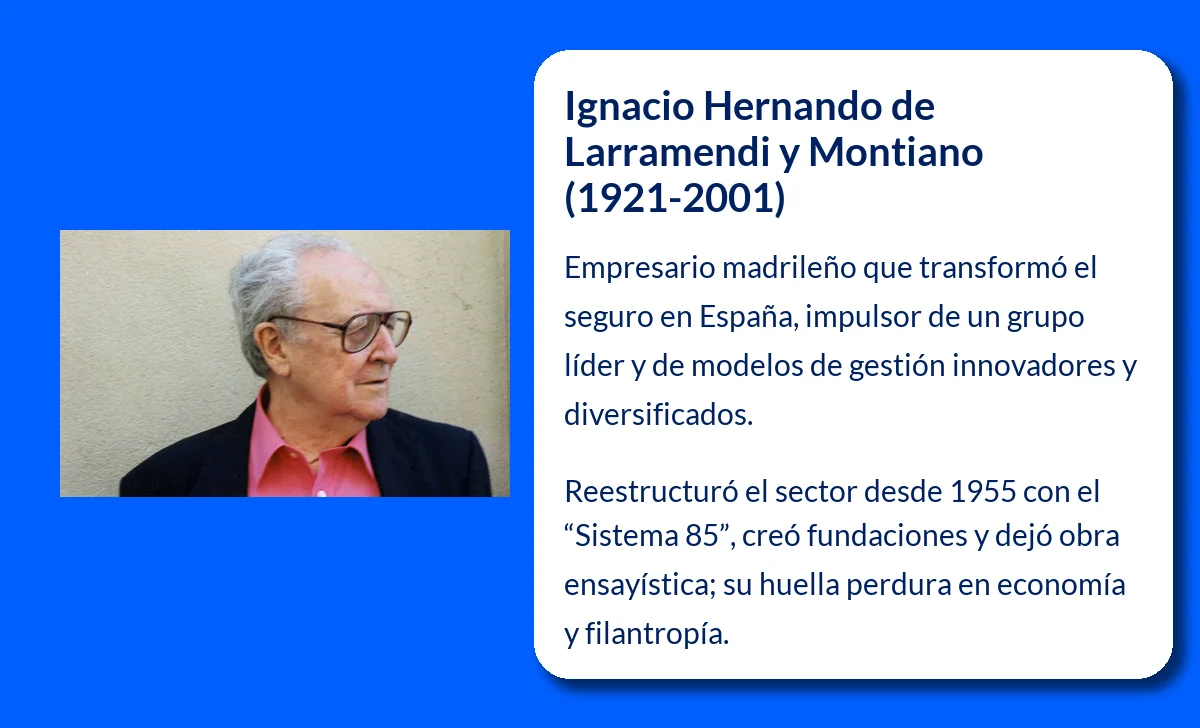 Ignacio Hernando de Larramendi y Montiano (1921-2001)

Empresario madrileño que transformó el seguro en España, impulsor de un grupo líder y de modelos de gestión innovadores y diversificados.

Reestructuró el sector desde 1955 con el “Sistema 85”, creó fundaciones y dejó obra ensayística; su huella perdura en economía y filantropía.